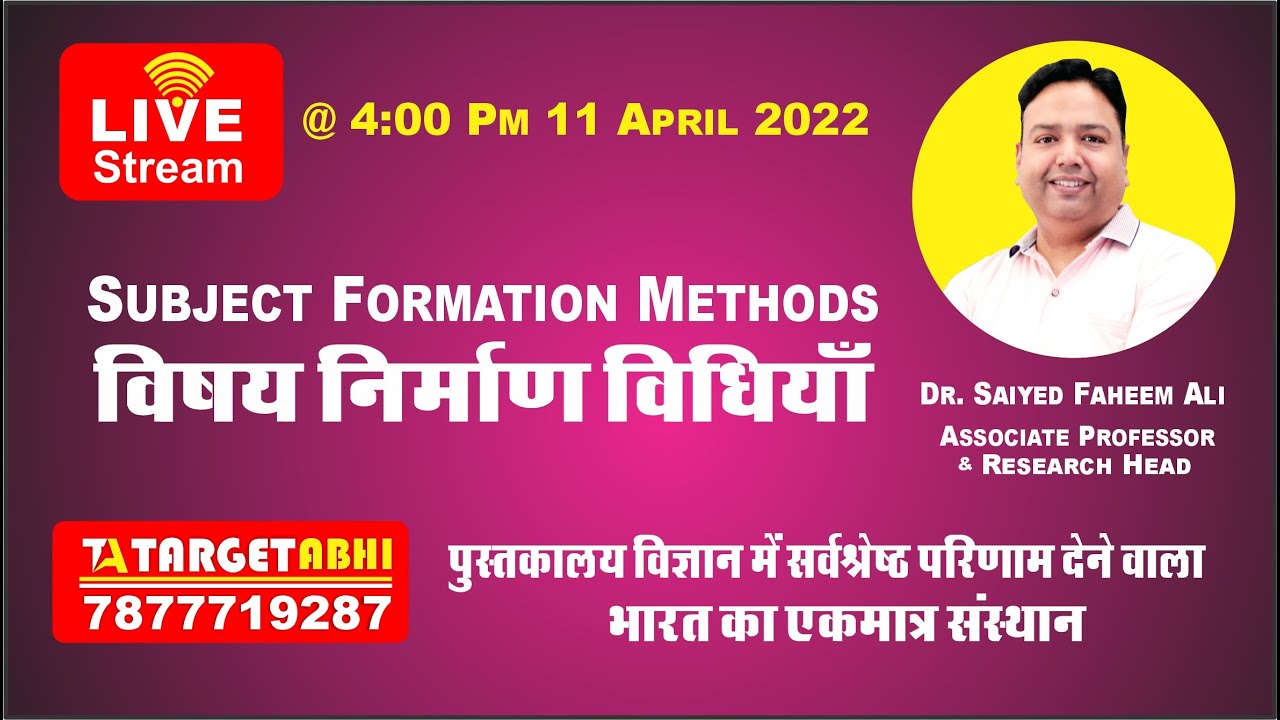 LIVE Stream

@ 4:00 PM 11 APRIL 2022

SUBJECT FORMATION METHODS
विषय निर्माण विधियाँ

DR. SAIYED FAHEEM ALI
ASSOCIATE PROFESSOR & RESEARCH HEAD

TA TARGETABHI
7877719287

पुस्तकालय विज्ञान में सर्वश्रेष्ठ परिणाम देने वाला भारत का एकमात्र संस्थान